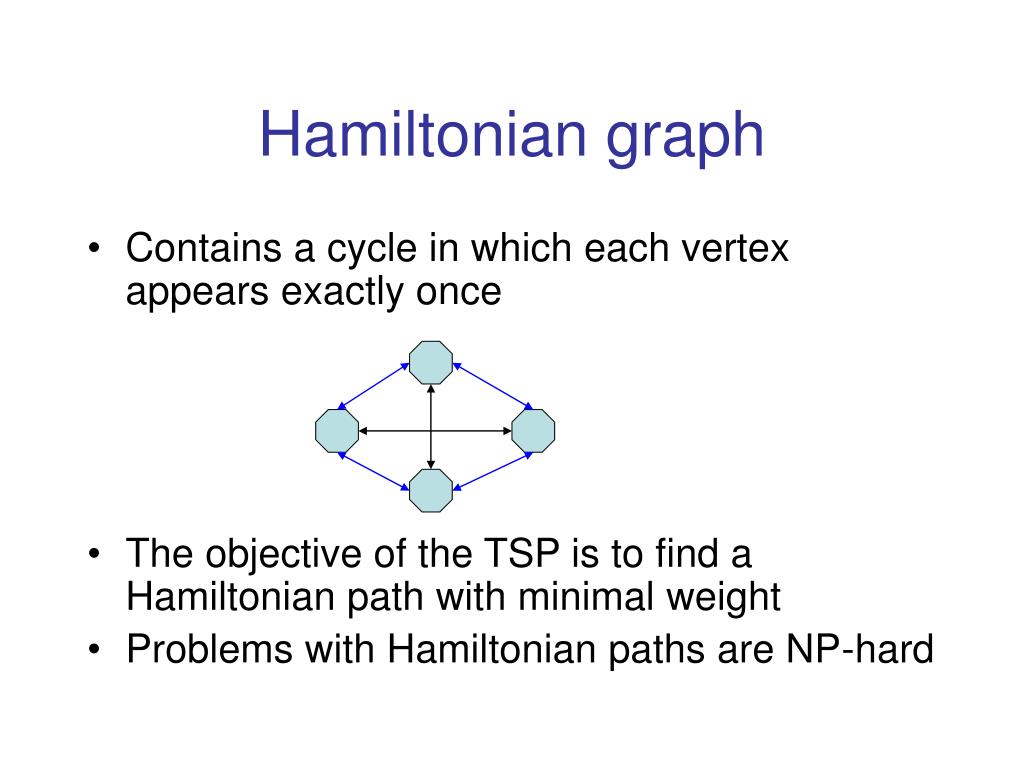 Hamiltonian graph

• Contains a cycle in which each vertex appears exactly once

• The objective of the TSP is to find a Hamiltonian path with minimal weight
• Problems with Hamiltonian paths are NP-hard